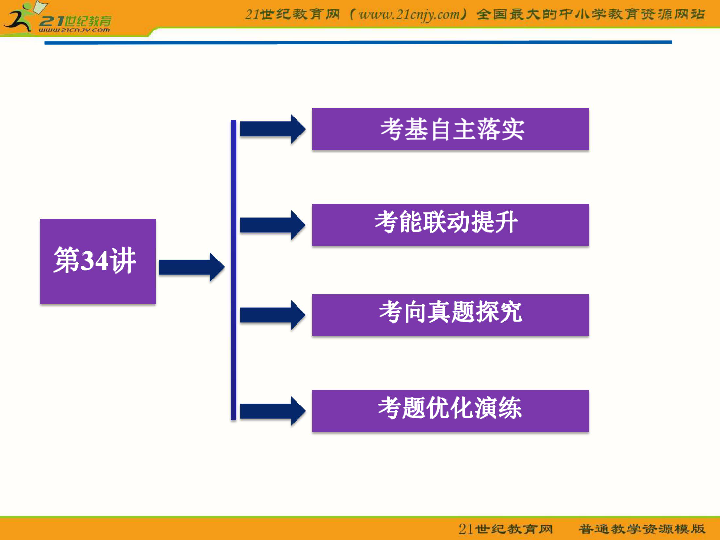 21世纪教育
www.21cnjy.com

21世纪教育网（www.21cnjy.com）全国最大的中小学教育资源网站

第34讲

考基自主落实

考能联动提升

考向真题探究

考题优化演练

21世纪教育网　普通教学资源模版